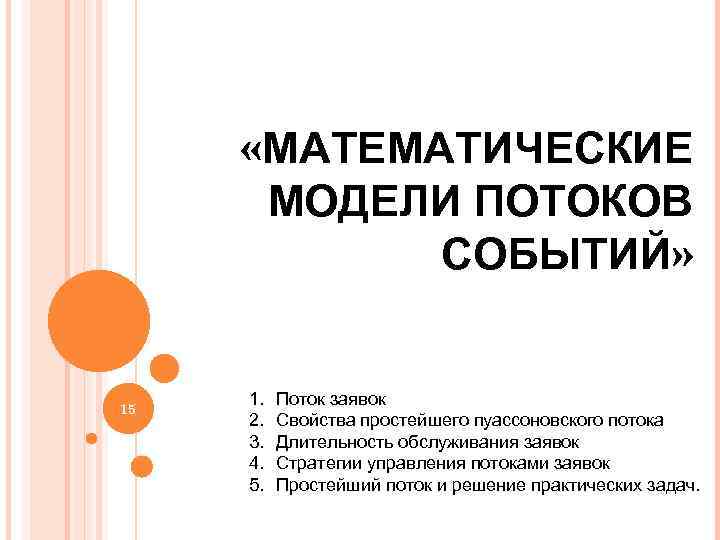 «МАТЕМАТИЧЕСКИЕ МОДЕЛИ ПОТОКОВ СОБЫТИЙ»

15

1. Поток заявок
2. Свойства простейшего пуассоновского потока
3. Длительность обслуживания заявок
4. Стратегии управления потоками заявок
5. Простейший поток и решение практических задач.